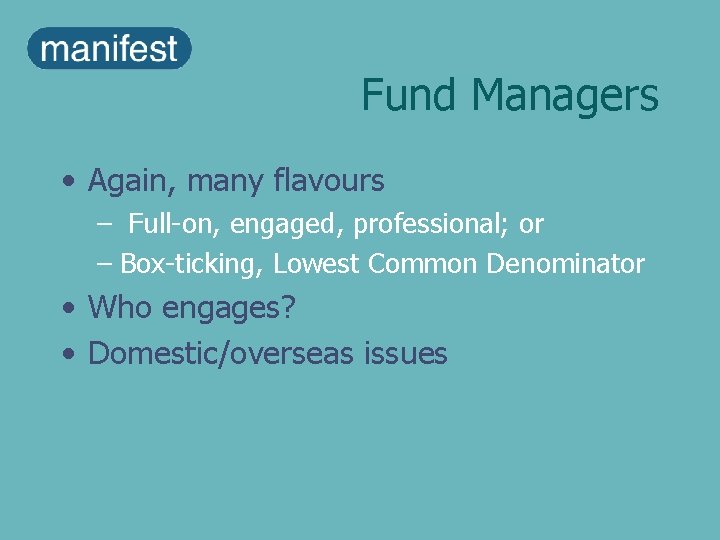 manifest

Fund Managers

• Again, many flavours
– Full-on, engaged, professional; or
– Box-ticking, Lowest Common Denominator
• Who engages?
• Domestic/overseas issues